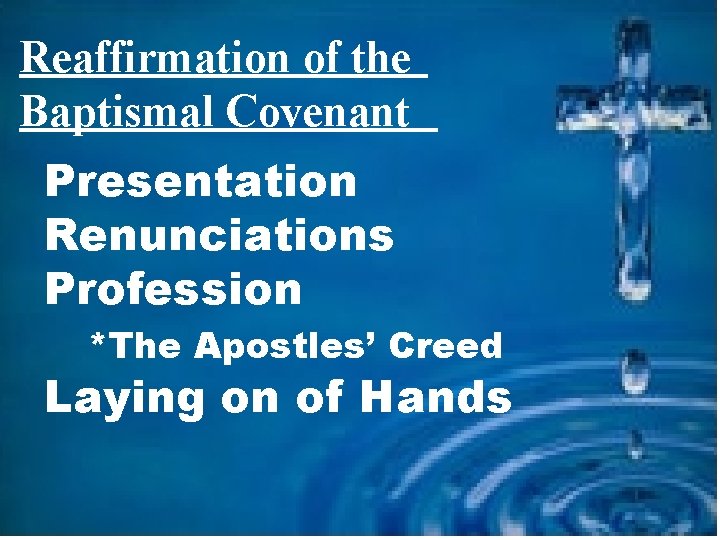 Reaffirmation of the Baptismal Covenant

Presentation
Renunciations
Profession
*The Apostles' Creed
Laying on of Hands